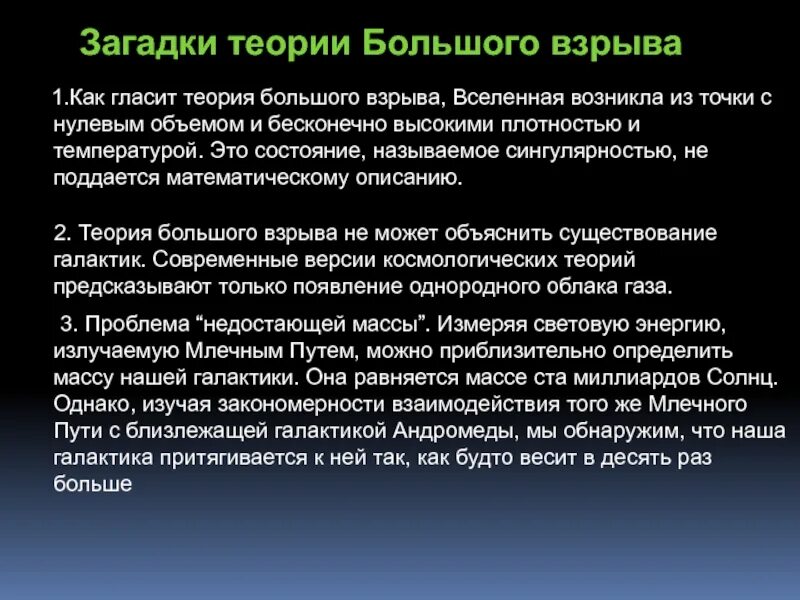 Загадки теории Большого взрыва

1.Как гласит теория большого взрыва, Вселенная возникла из точки с нулевым объемом и бесконечно высокими плотностью и температурой. Это состояние, называемое сингулярностью, не поддается математическому описанию.

2. Теория большого взрыва не может объяснить существование галактик. Современные версии космологических теорий предсказывают только появление однородного облака газа.

3. Проблема “недостающей массы”. Измеряя световую энергию, излучаемую Млечным Путем, можно приблизительно определить массу нашей галактики. Она равняется массе ста миллиардов Солнц. Однако, изучая закономерности взаимодействия того же Млечного Пути с близлежащей галактикой Андромеды, мы обнаружим, что наша галактика притягивается к ней так, как будто весит в десять раз больше